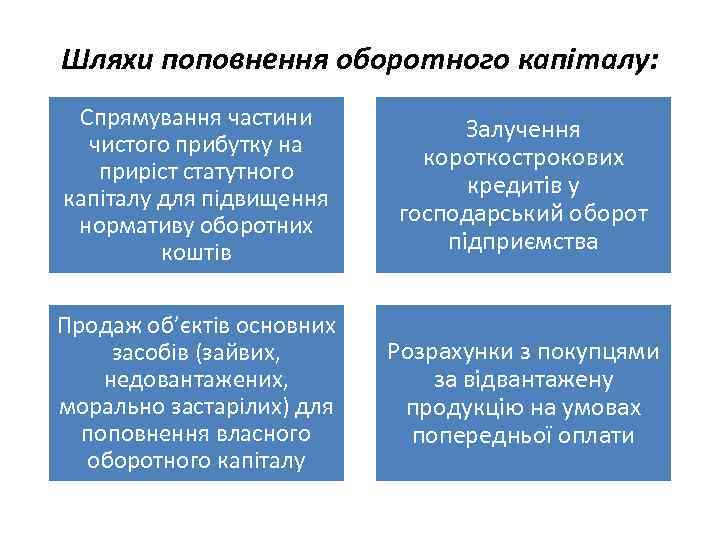 Шляхи поповнення оборотного капіталу:

Спрямування частини чистого прибутку на приріст статутного капіталу для підвищення нормативу оборотних коштів

Залучення короткострокових кредитів у господарський оборот підприємства

Продаж об'єктів основних засобів (зайвих, недовантажених, морально застарілих) для поповнення власного оборотного капіталу

Розрахунки з покупцями за відвантажену продукцію на умовах попередньої оплати